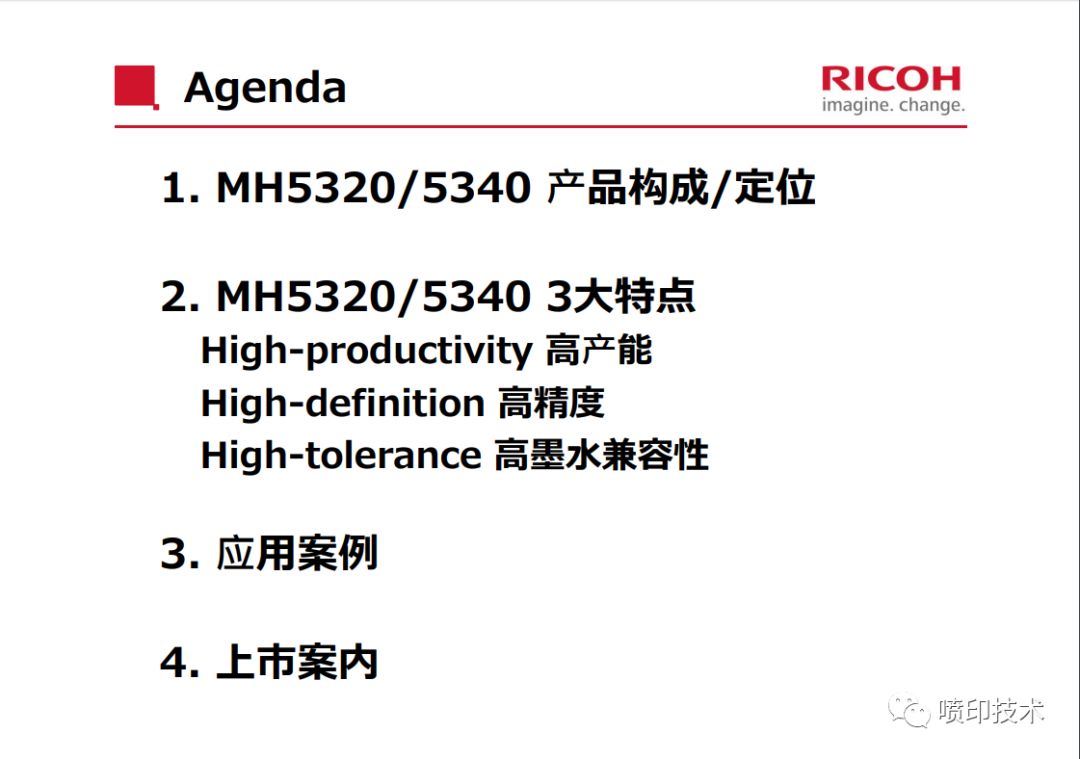 Agenda

RICOH
imagine. change.

1. MH5320/5340 产品构成/定位

2. MH5320/5340 3大特点
High-productivity 高产能
High-definition 高精度
High-tolerance 高墨水兼容性

3. 应用案例

4. 上市案内

喷印技术